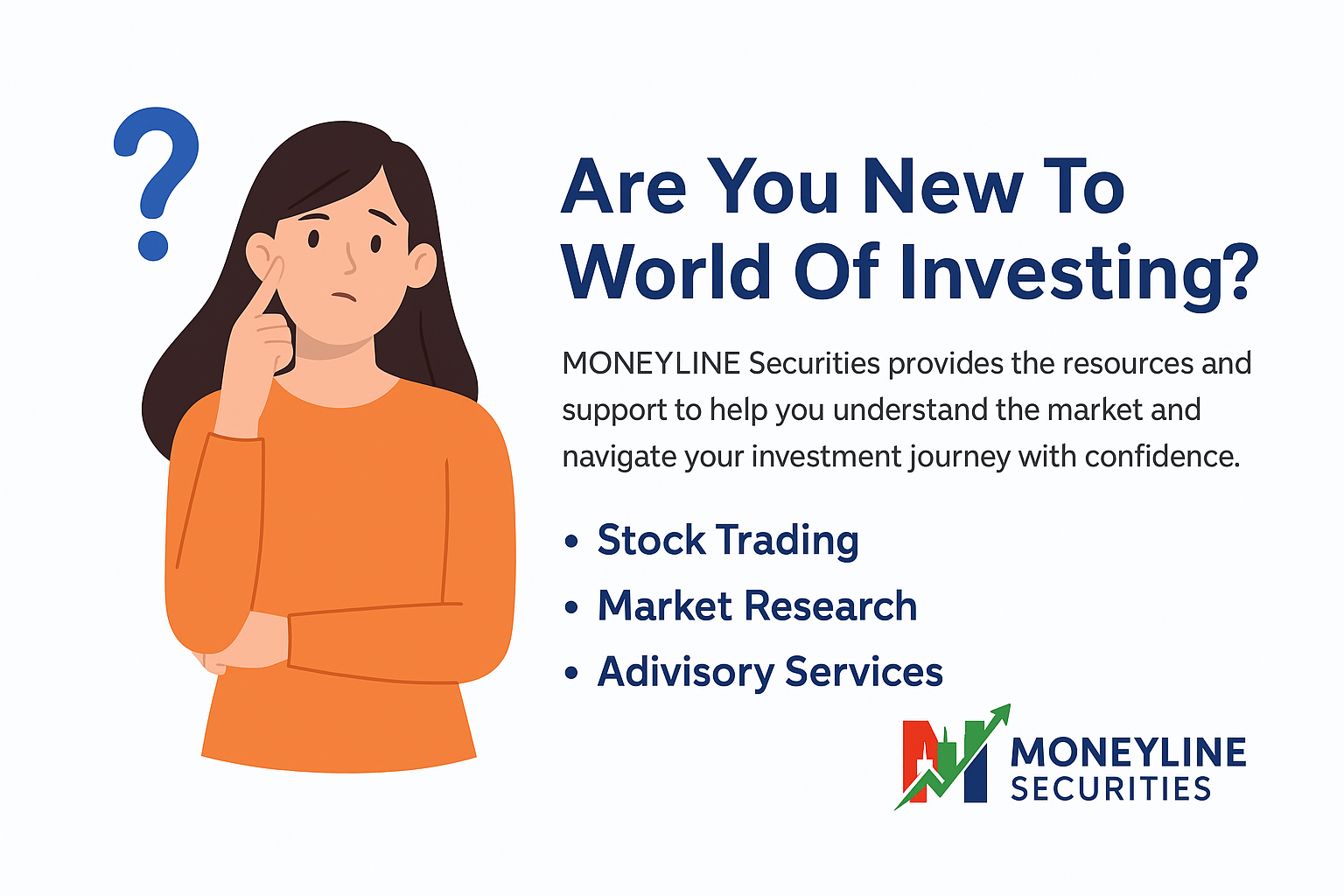 ?

Are You New To World Of Investing?

MONEYLINE Securities provides the resources and support to help you understand the market and navigate your investment journey with confidence.

• Stock Trading
• Market Research
• Adivisory Services

MONEYLINE
SECURITIES